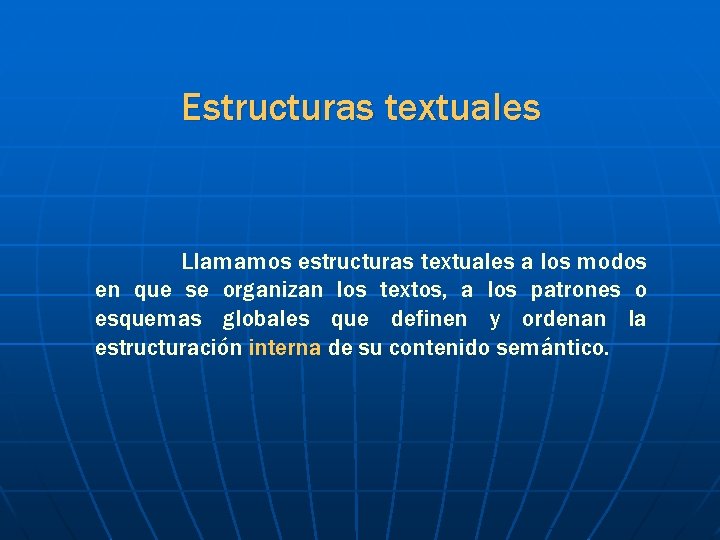 Estructuras textuales

Llamamos estructuras textuales a los modos en que se organizan los textos, a los patrones o esquemas globales que definen y ordenan la estructuración interna de su contenido semántico.